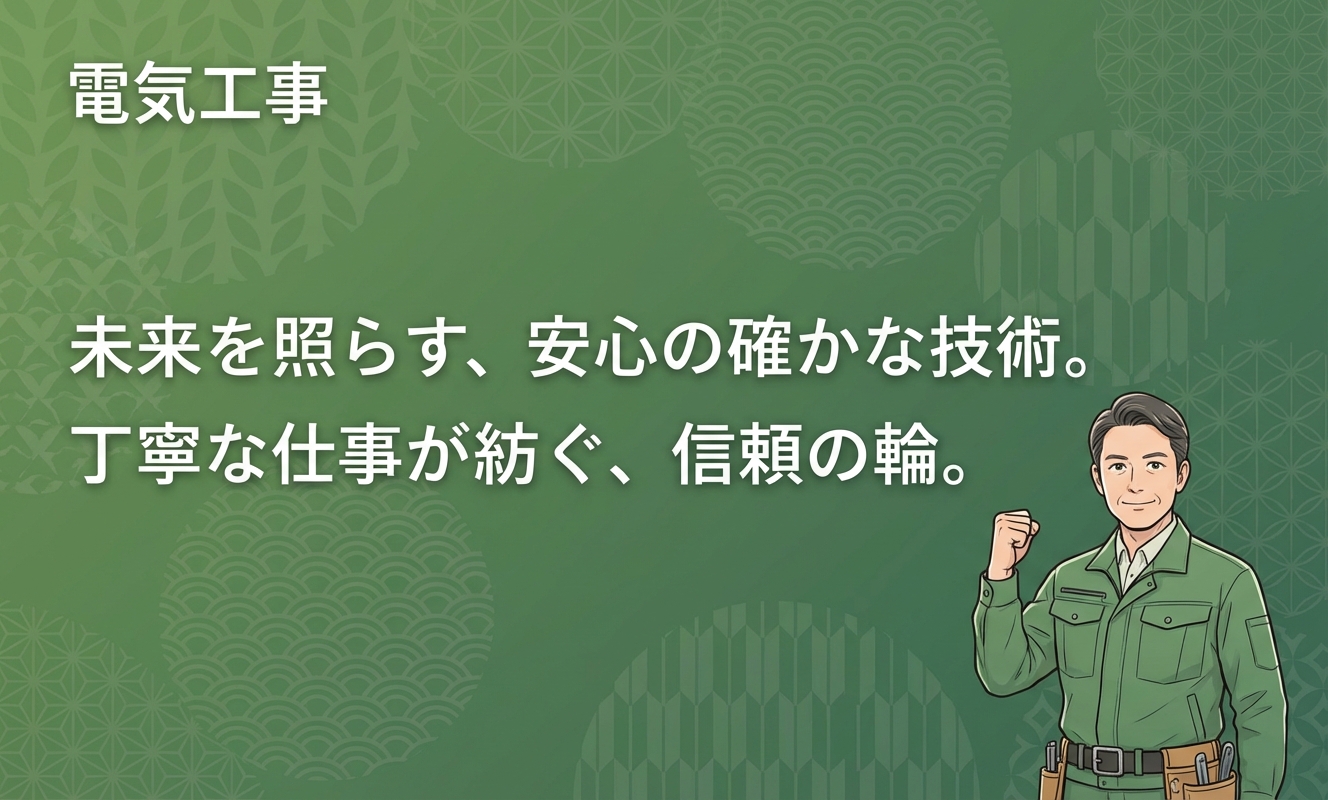 電気工事

未来を照らす、安心の確かな技術。
丁寧な仕事が紡ぐ、信頼の輪。